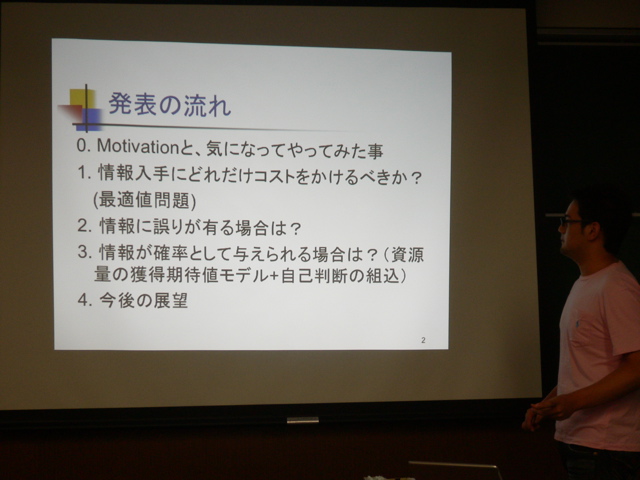 発表の流れ

0. Motivationと、気になってやってみた事
1. 情報入手にどれだけコストをかけるべきか？(最適値問題)
2. 情報に誤りが有る場合は？
3. 情報が確率として与えられる場合は？(資源量の獲得期待値モデル+自己判断の組込)
4. 今後の展望

2